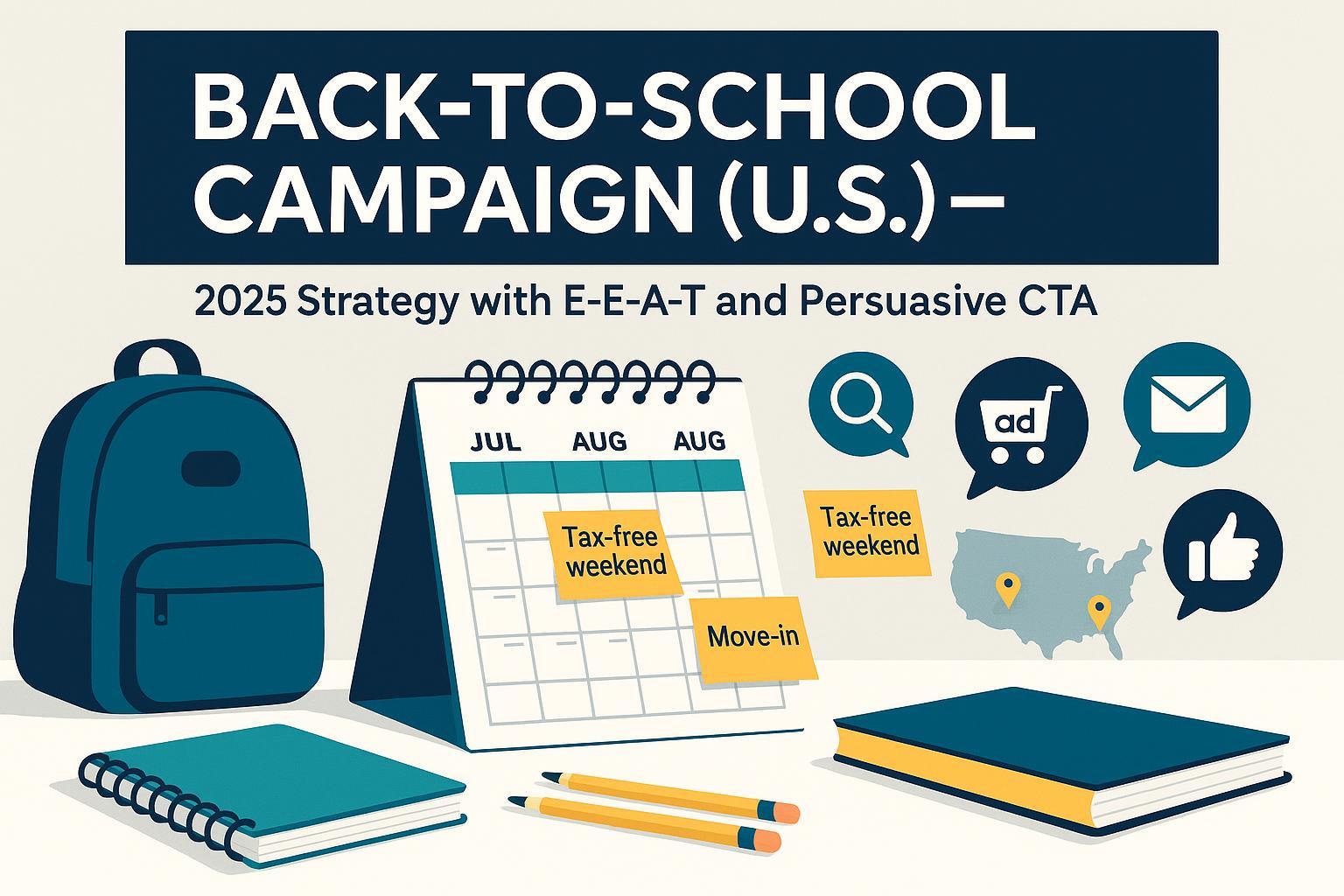 BACK-TO-SCHOOL CAMPAIGN (U.S.) –

2025 Strategy with E-E-A-T and Persuasive CTA

JUL AUG AUG

Tax-free weekend

Move-in

Tax-free weekend

ad